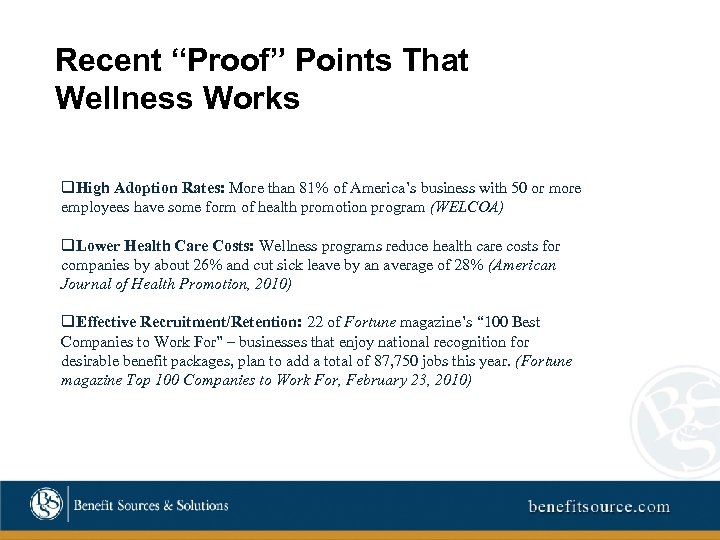 Recent “Proof” Points That Wellness Works

❑High Adoption Rates: More than 81% of America’s business with 50 or more employees have some form of health promotion program (WELCOA)

❑Lower Health Care Costs: Wellness programs reduce health care costs for companies by about 26% and cut sick leave by an average of 28% (American Journal of Health Promotion, 2010)

❑Effective Recruitment/Retention: 22 of Fortune magazine’s “100 Best Companies to Work For" – businesses that enjoy national recognition for desirable benefit packages, plan to add a total of 87,750 jobs this year. (Fortune magazine Top 100 Companies to Work For, February 23, 2010)

BSS

BSS Benefit Sources & Solutions

benefitsource.com